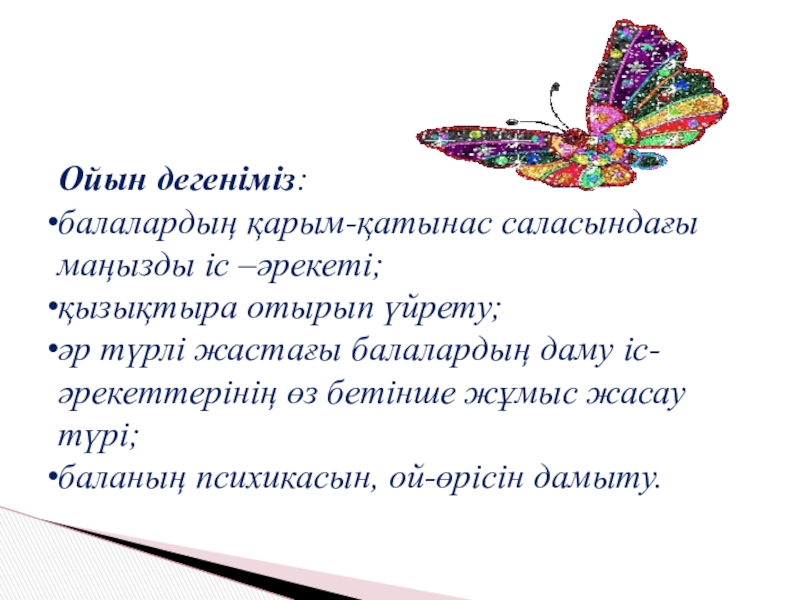 Ойын дегеніміз:

•балалардың қарым-қатынас саласындағы маңызды іс –әрекеті;

•қызықтыра отырып үйрету;

•әр түрлі жастағы балалардың даму іс-әрекеттерінің өз бетінше жұмыс жасау түрі;

•баланың психикасын, ой-өрісін дамыту.